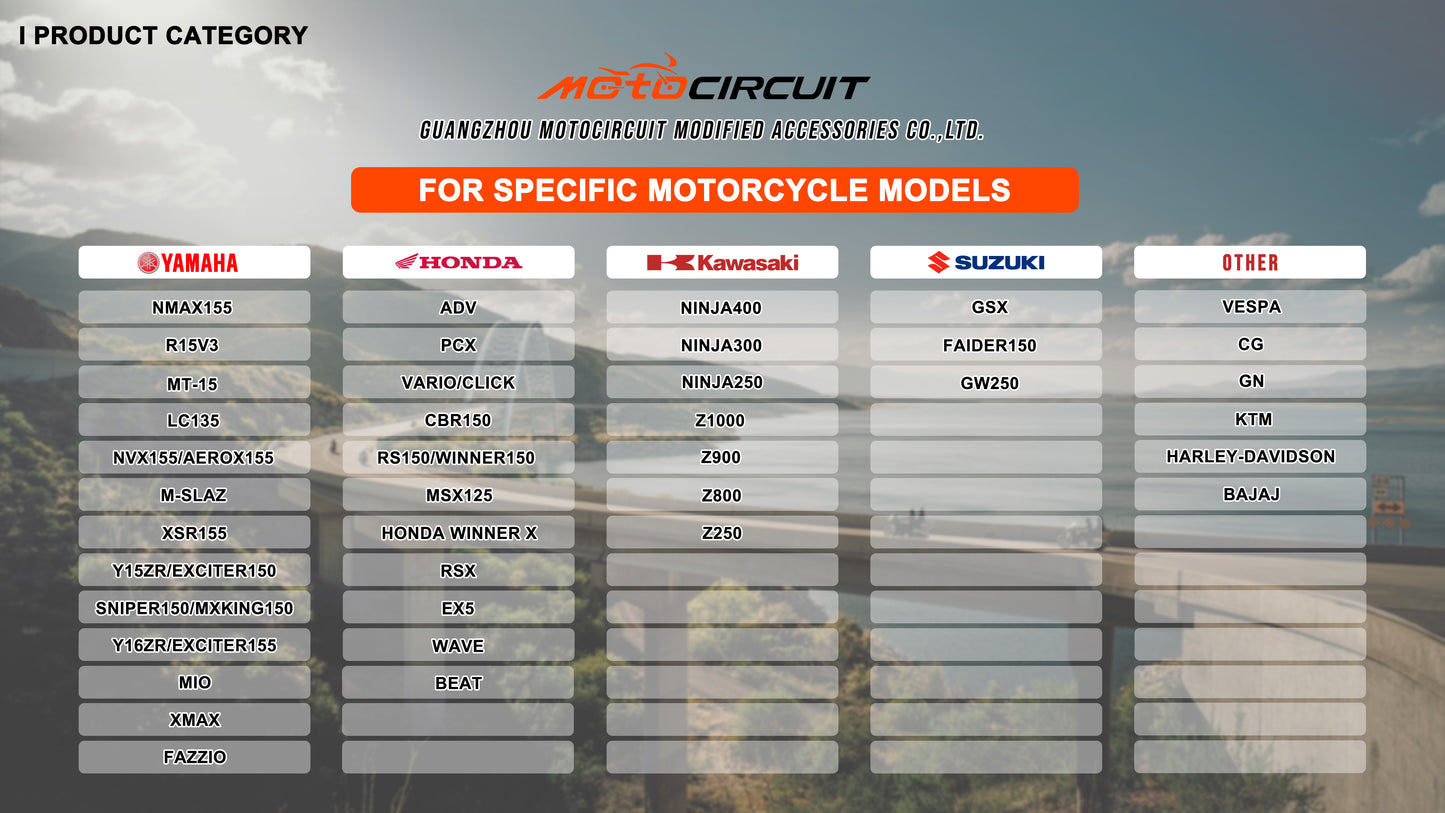 I PRODUCT CATEGORY

MOTOCIRCUIT

GUANGZHOU MOTOCIRCUIT MODIFIED ACCESSORIES CO.,LTD.

FOR SPECIFIC MOTORCYCLE MODELS

| YAMAHA | HONDA | Kawasaki | SUZUKI | OTHER |
|---|---|---|---|---|
| NMAX155 | ADV | NINJA400 | GSX | VESPA |
| R15V3 | PCX | NINJA300 | FAIDER150 | CG |
| MT-15 | VARIO/CLICK | NINJA250 | GW250 | GN |
| LC135 | CBR150 | Z1000 | | KTM |
| NVX155/AEROX155 | RS150/WINNER150 | Z900 | | HARLEY-DAVIDSON |
| M-SLAZ | MSX125 | Z800 | | BAJAJ |
| XSR155 | HONDA WINNER X | Z250 | | |
| Y15ZR/EXCITER150 | RSX | | | |
| SNIPER150/MXKING150 | EX5 | | | |
| Y16ZR/EXCITER155 | WAVE | | | |
| MIO | BEAT | | | |
| XMAX | | | | |
| FAZZIO | | | | |